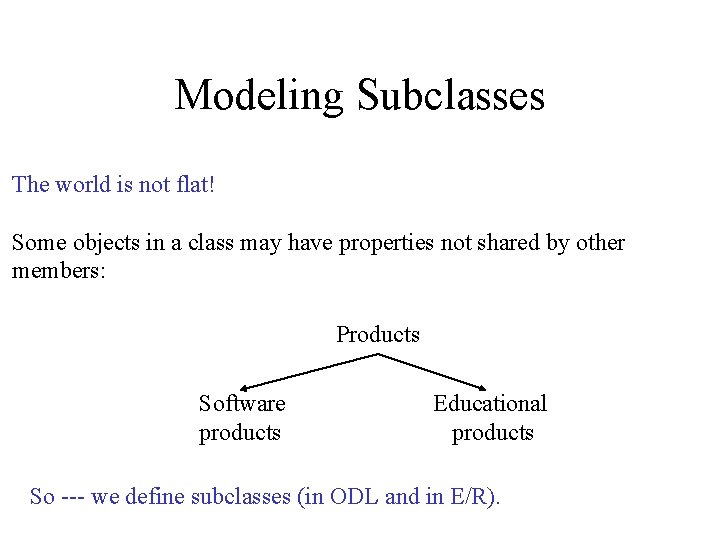 Modeling Subclasses

The world is not flat!

Some objects in a class may have properties not shared by other members:

Products

Software products

Educational products

So --- we define subclasses (in ODL and in E/R).